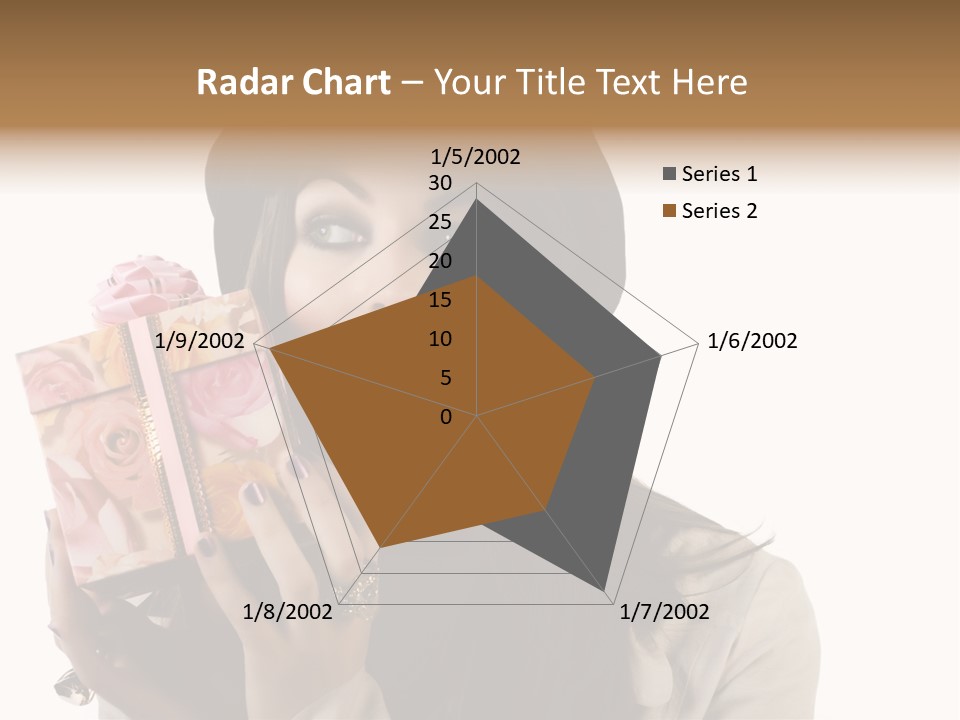 Radar Chart – Your Title Text Here

1/5/2002
30
25
20
15
10
5
0
1/6/2002
1/7/2002
1/8/2002
1/9/2002

Series 1
Series 2